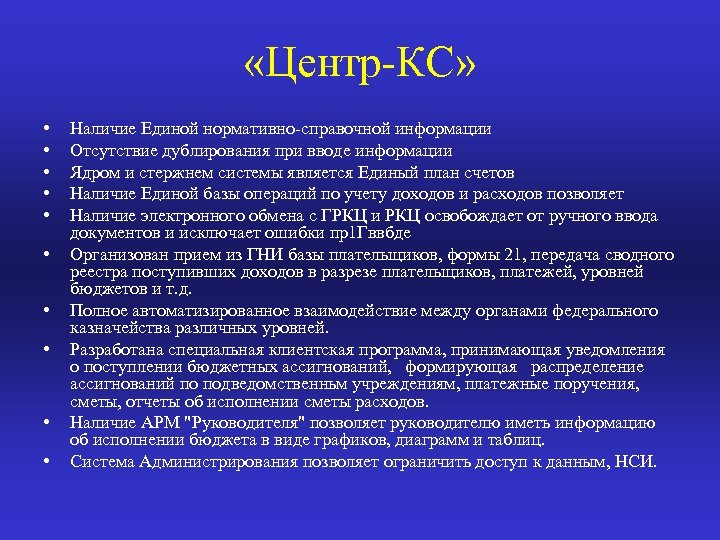 «Центр-КС»

• Наличие Единой нормативно-справочной информации
• Отсутствие дублирования при вводе информации
• Ядром и стержнем системы является Единый план счетов
• Наличие Единой базы операций по учету доходов и расходов позволяет
• Наличие электронного обмена с ГРКЦ и РКЦ освобождает от ручного ввода документов и исключает ошибки пр1Гввбде
• Организован прием из ГНИ базы плательщиков, формы 21, передача сводного реестра поступивших доходов в разрезе плательщиков, платежей, уровней бюджетов и т.д.
• Полное автоматизированное взаимодействие между органами федерального казначейства различных уровней.
• Разработана специальная клиентская программа, принимающая уведомления о поступлении бюджетных ассигнований, формирующая распределение ассигнований по подведомственным учреждениям, платежные поручения, сметы, отчеты об исполнении сметы расходов.
• Наличие АРМ "Руководителя" позволяет руководителю иметь информацию об исполнении бюджета в виде графиков, диаграмм и таблиц.
• Система Администрирования позволяет ограничить доступ к данным, НСИ.